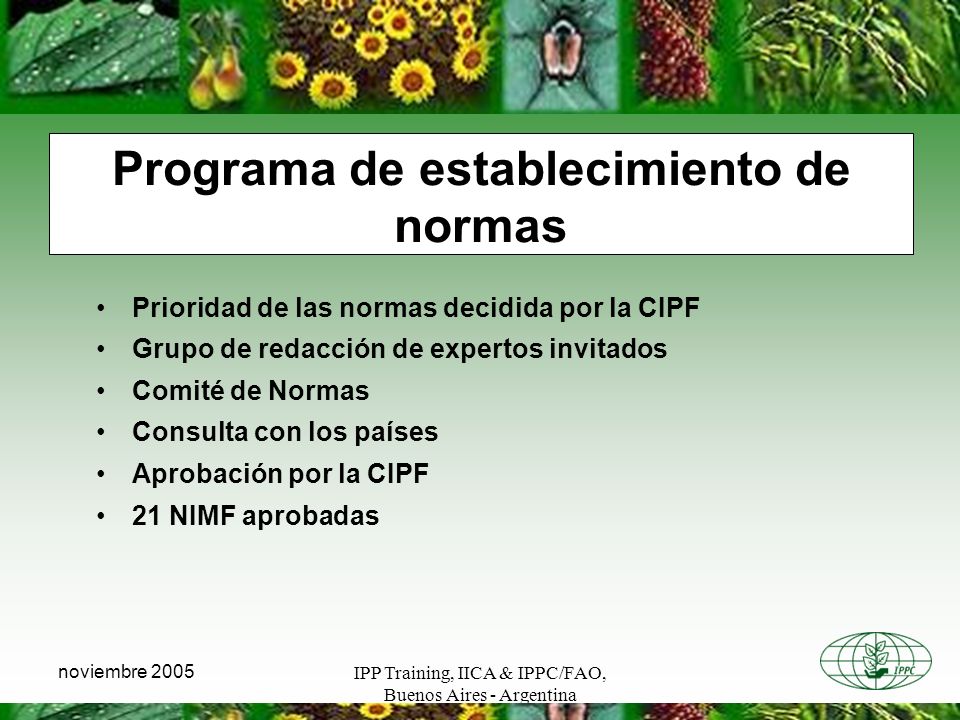 Programa de establecimiento de normas

• Prioridad de las normas decidida por la CIPF
• Grupo de redacción de expertos invitados
• Comité de Normas
• Consulta con los países
• Aprobación por la CIPF
• 21 NIMF aprobadas

noviembre 2005

IPP Training, IICA & IPPC/FAO, Buenos Aires - Argentina

IPPC